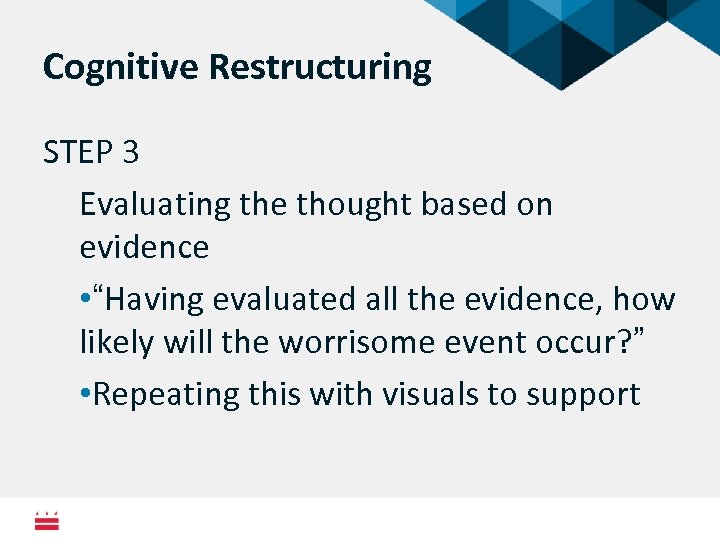 Cognitive Restructuring

STEP 3

Evaluating the thought based on evidence

•“Having evaluated all the evidence, how likely will the worrisome event occur?”

•Repeating this with visuals to support